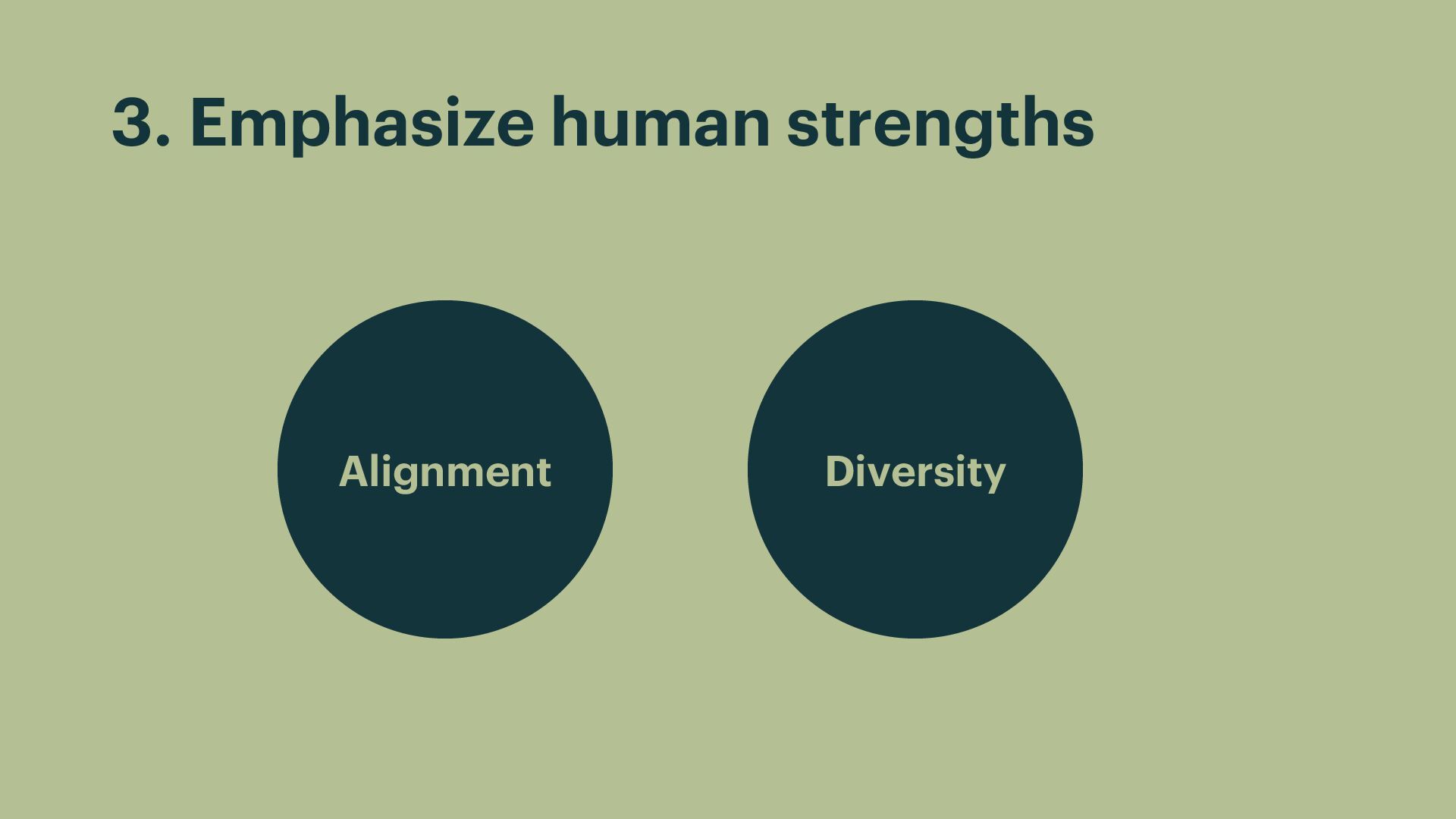 3. Emphasize human strengths

Alignment

Diversity